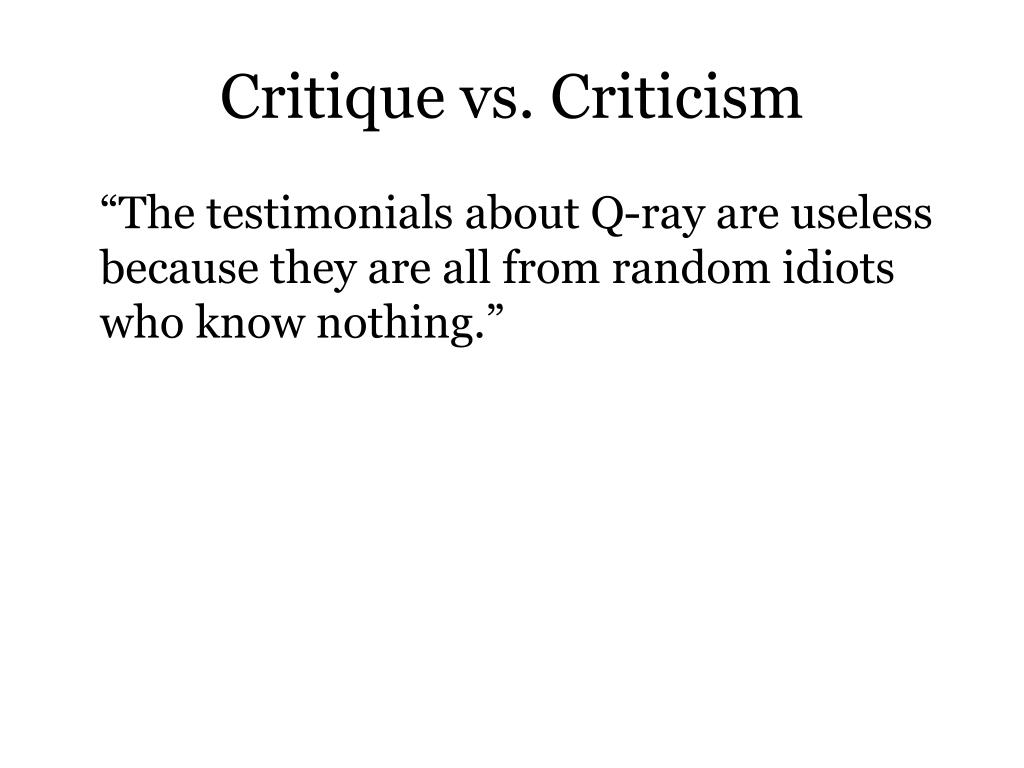 Critique vs. Criticism

“The testimonials about Q-ray are useless because they are all from random idiots who know nothing.”